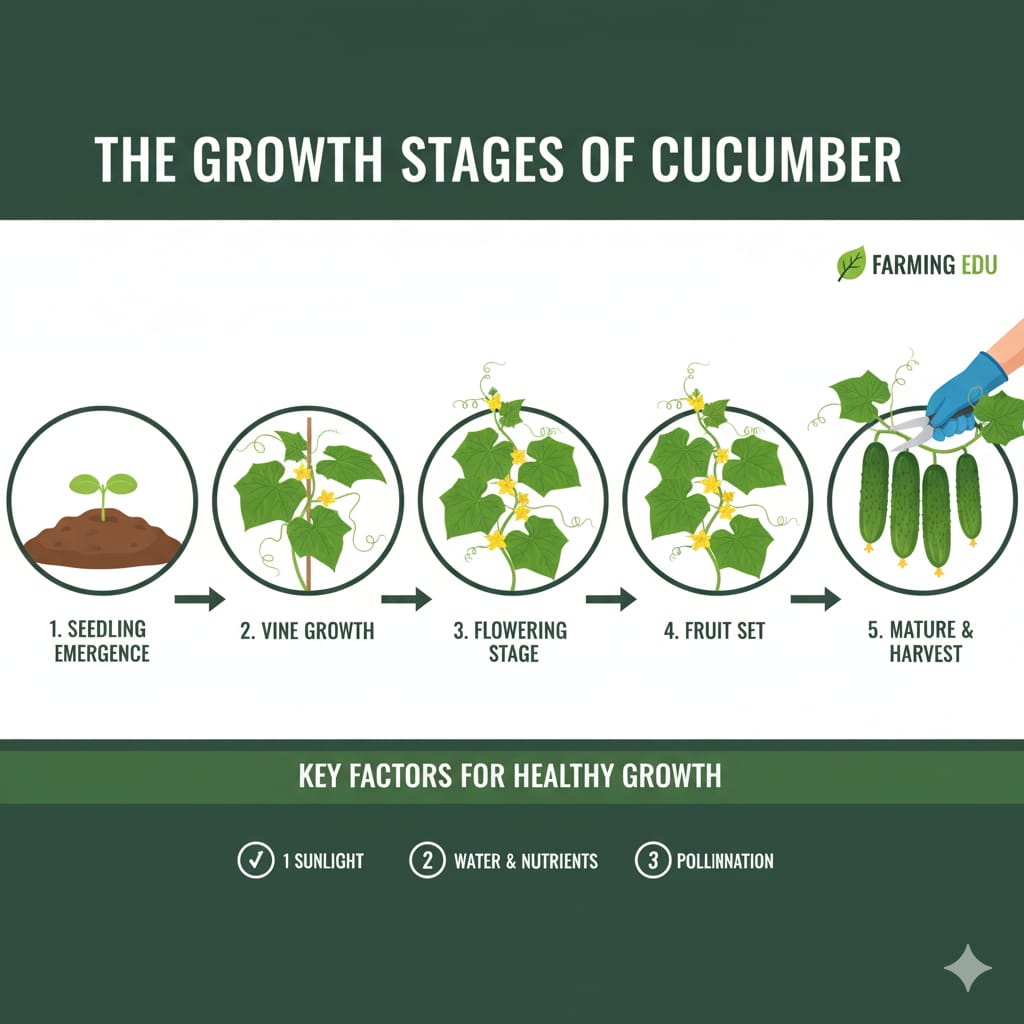 THE GROWTH STAGES OF CUCUMBER

FARMING EDU

1. SEEDLING EMERGENCE

2. VINE GROWTH

3. FLOWERING STAGE

4. FRUIT SET

5. MATURE & HARVEST

KEY FACTORS FOR HEALTHY GROWTH

✓ 1 SUNLIGHT ② WATER & NUTRIENTS ③ POLLINNATION